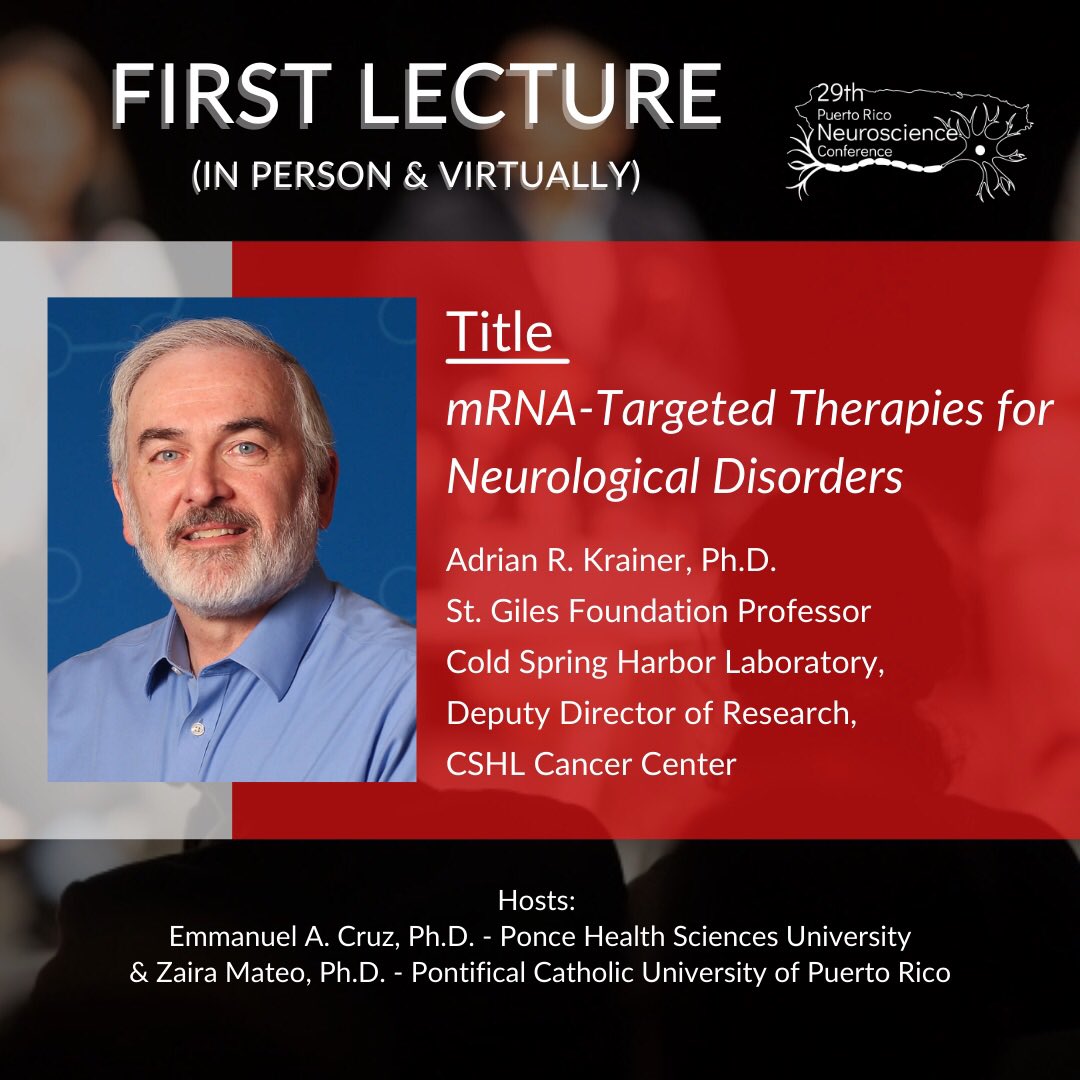 FIRST LECTURE
(IN PERSON & VIRTUALLY)

29th
Puerto Rico
Neuroscience
Conference

Title

mRNA-Targeted Therapies for Neurological Disorders

Adrian R. Krainer, Ph.D.
St. Giles Foundation Professor
Cold Spring Harbor Laboratory,
Deputy Director of Research,
CSHL Cancer Center

Hosts:
Emmanuel A. Cruz, Ph.D. - Ponce Health Sciences University
& Zaira Mateo, Ph.D. - Pontifical Catholic University of Puerto Rico